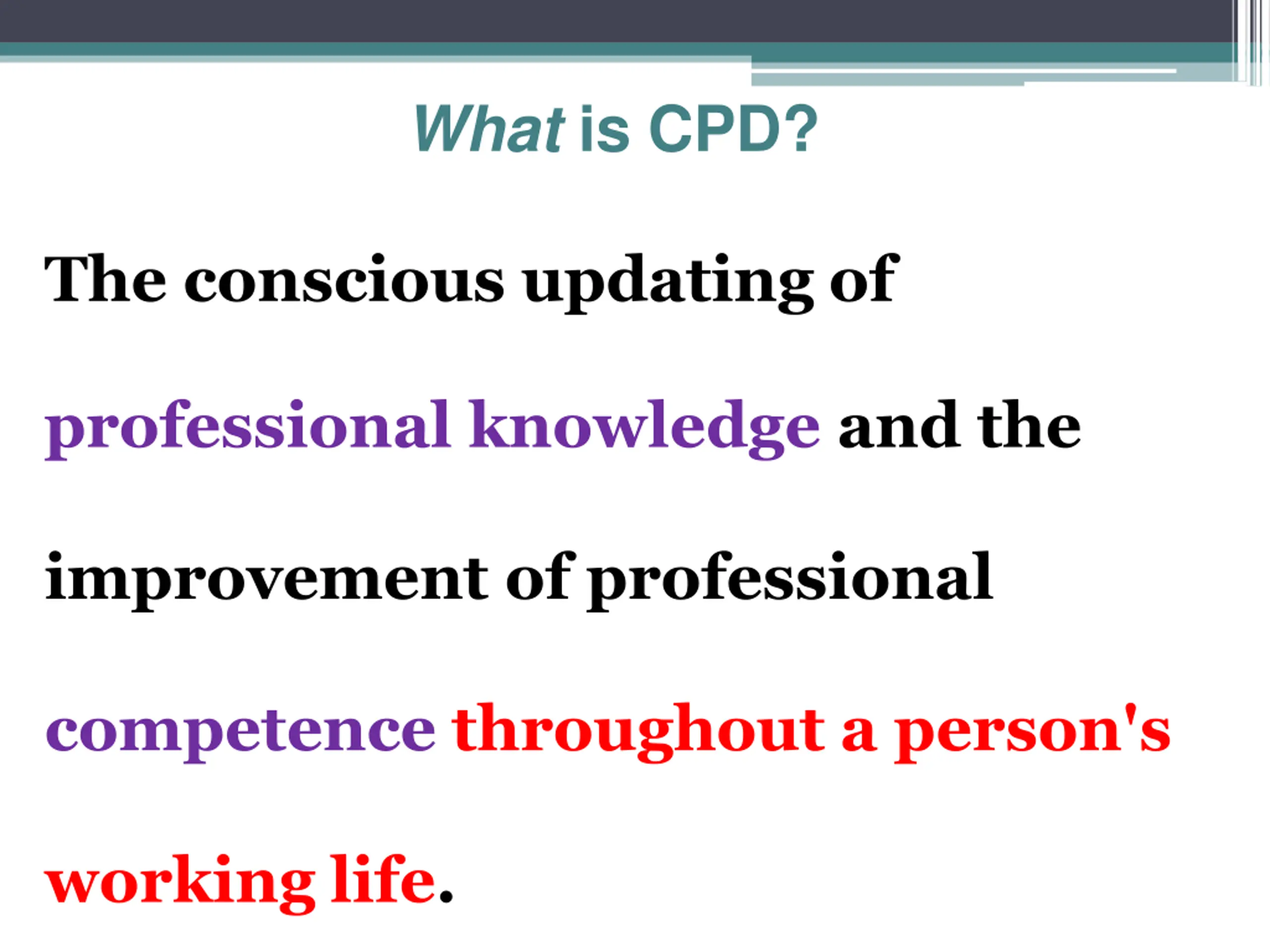 What is CPD?

The conscious updating of professional knowledge and the improvement of professional competence throughout a person's working life.